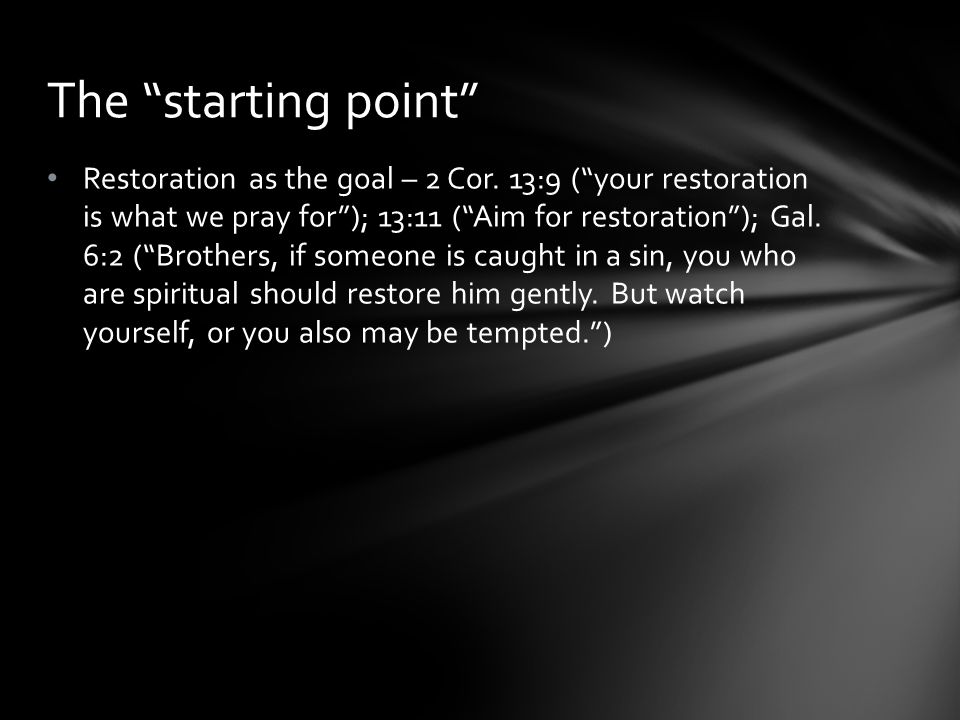 The “starting point”

• Restoration as the goal – 2 Cor. 13:9 (“your restoration is what we pray for”); 13:11 (“Aim for restoration”); Gal. 6:2 (“Brothers, if someone is caught in a sin, you who are spiritual should restore him gently. But watch yourself, or you also may be tempted.”)